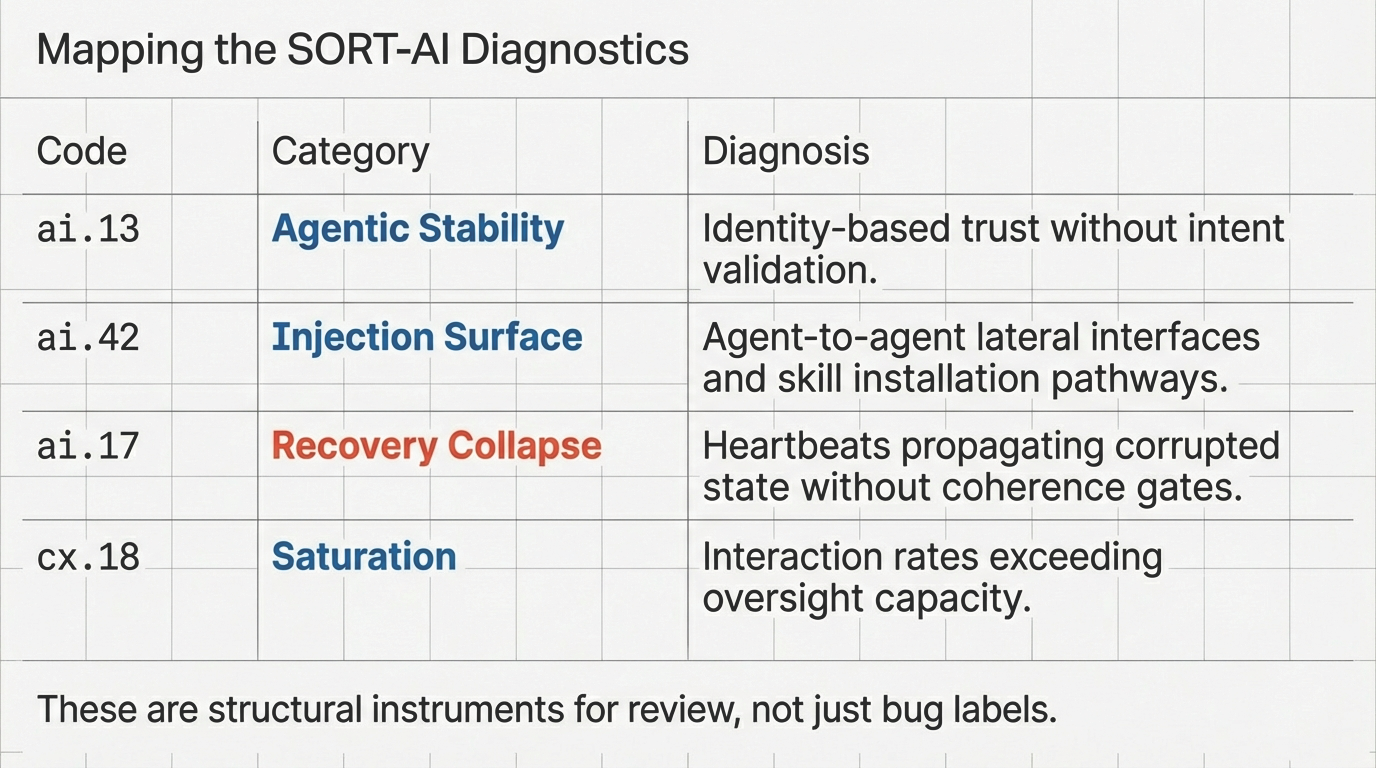 Mapping the SORT-AI Diagnostics

| Code | Category | Diagnosis |
|---|---|---|
| ai.13 | Agentic Stability | Identity-based trust without intent validation. |
| ai.42 | Injection Surface | Agent-to-agent lateral interfaces and skill installation pathways. |
| ai.17 | Recovery Collapse | Heartbeats propagating corrupted state without coherence gates. |
| cx.18 | Saturation | Interaction rates exceeding oversight capacity. |

These are structural instruments for review, not just bug labels.